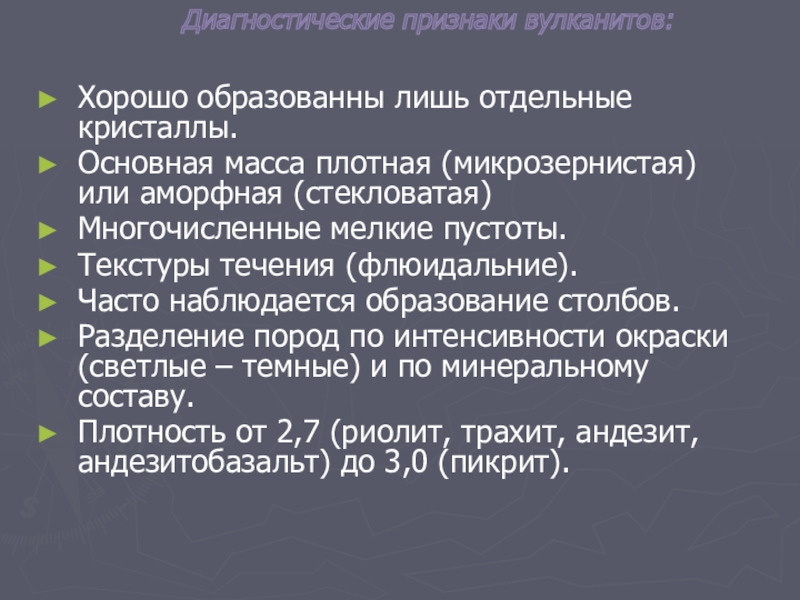 Диагностические признаки вулканитов:

► Хорошо образованны лишь отдельные кристаллы.
► Основная масса плотная (микрозернистая) или аморфная (стекловатая)
► Многочисленные мелкие пустоты.
► Текстуры течения (флюидальние).
► Часто наблюдается образование столбов.
► Разделение пород по интенсивности окраски (светлые – темные) и по минеральному составу.
► Плотность от 2,7 (риолит, трахит, андезит, андезитобазальт) до 3,0 (пикрит).